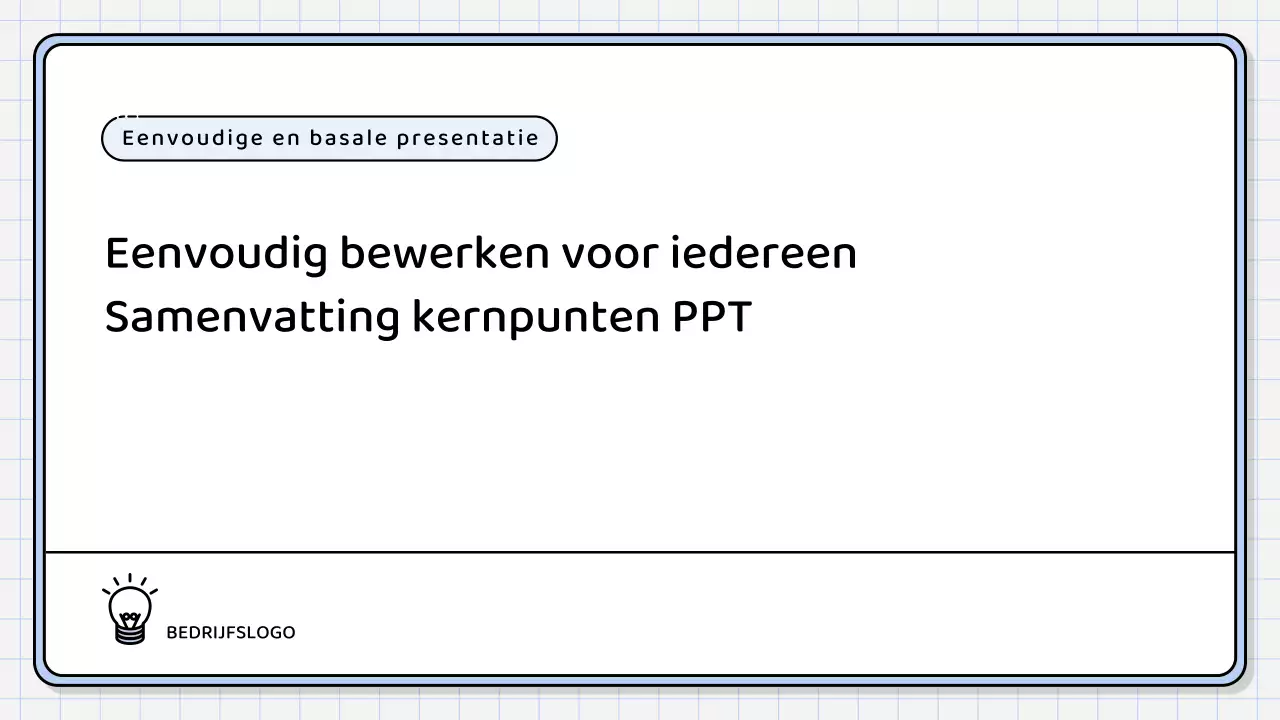 Eenvoudige en basale presentatie

Eenvoudig bewerken voor iedereen
Samenvatting kernpunten PPT

BEDRIJFSLOGO